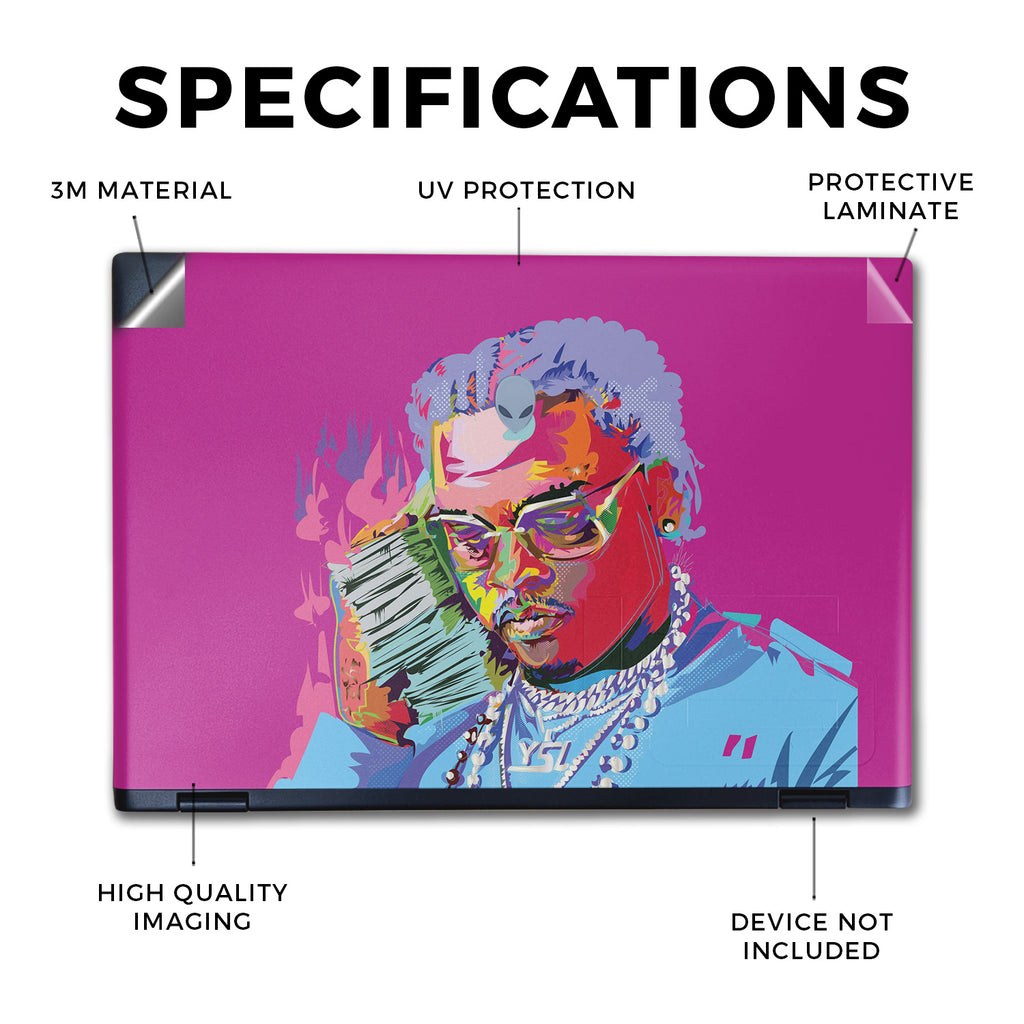 SPECIFICATIONS

3M MATERIAL

UV PROTECTION

PROTECTIVE LAMINATE

YSL

HIGH QUALITY IMAGING

DEVICE NOT INCLUDED